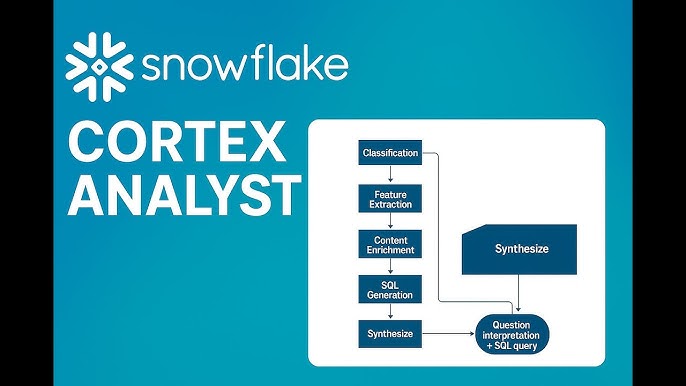 snowflake

CORTEX ANALYST

Classification

Feature Extraction

Content Enrichment

SQL Generation

Synthesize

Synthesize

Question interpretation + SQL query